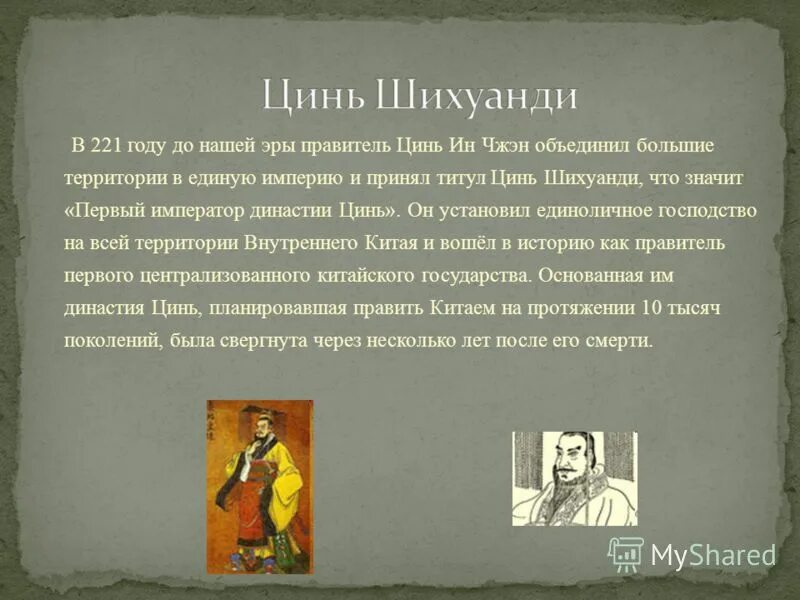 Цинь Шихуанди

В 221 году до нашей эры правитель Цинь Ин Чжэн объединил большие территории в единую империю и принял титул Цинь Шихуанди, что значит «Первый император династии Цинь». Он установил единоличное господство на всей территории Внутреннего Китая и вошёл в историю как правитель первого централизованного китайского государства. Основанная им династия Цинь, планировавшая править Китаем на протяжении 10 тысяч поколений, была свергнута через несколько лет после его смерти.

MyShared